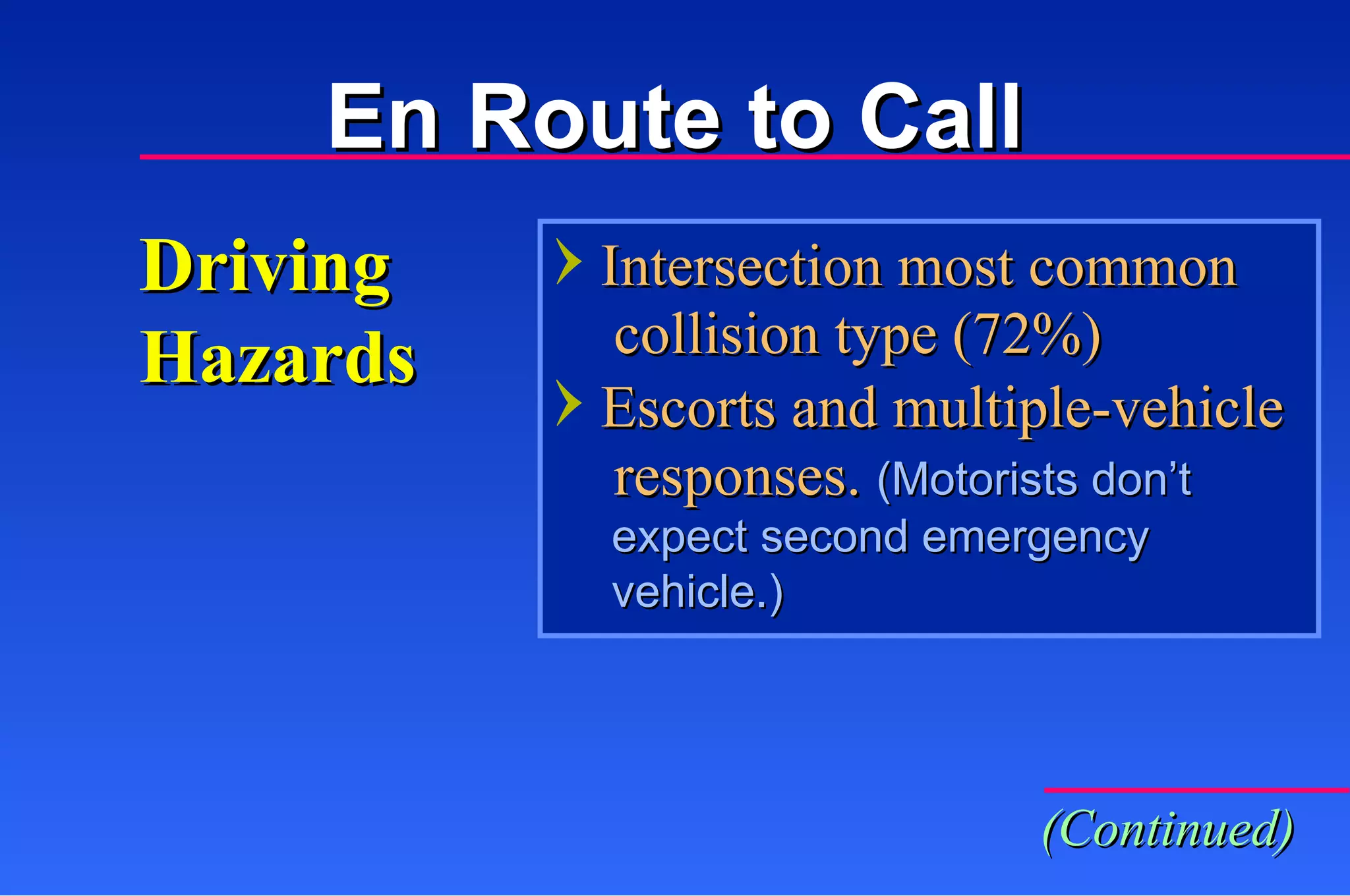 En Route to Call

Driving Hazards

Intersection most common collision type (72%)

Escorts and multiple-vehicle responses. (Motorists don’t expect second emergency vehicle.)

(Continued)